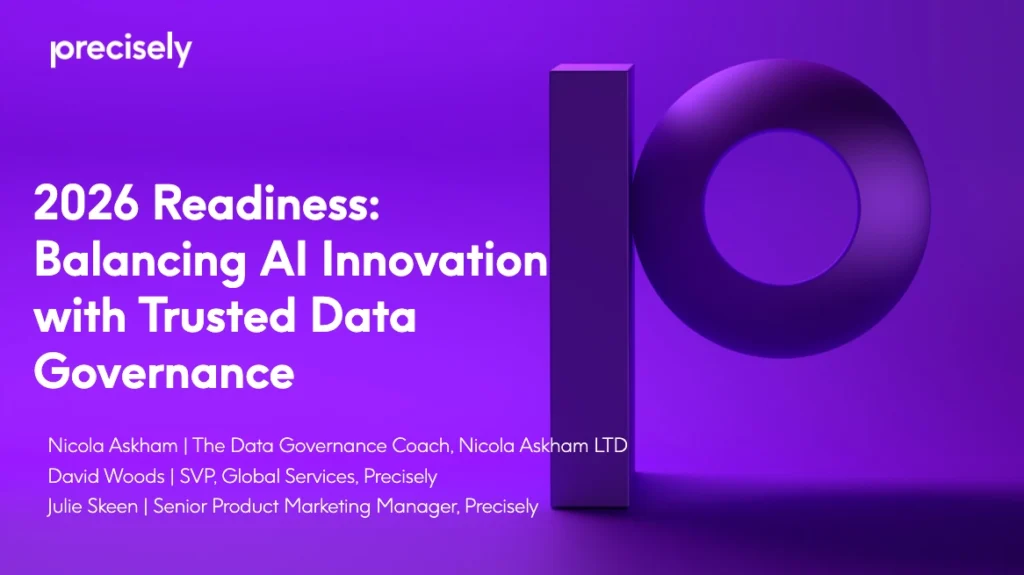 precisely

2026 Readiness: Balancing AI Innovation with Trusted Data Governance

Nicola Askham | The Data Governance Coach, Nicola Askham LTD
David Woods | SVP, Global Services, Precisely
Julie Skeen | Senior Product Marketing Manager, Precisely